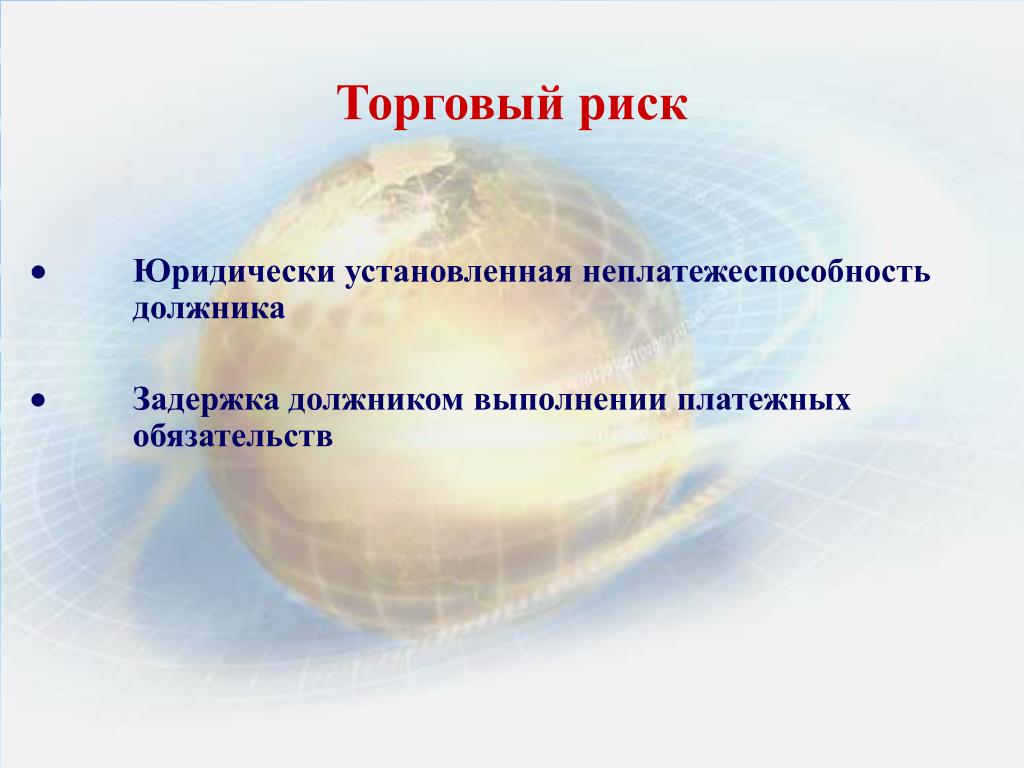 Торговый риск

• Юридически установленная неплатежеспособность должника

• Задержка должником выполнении платежных обязательств